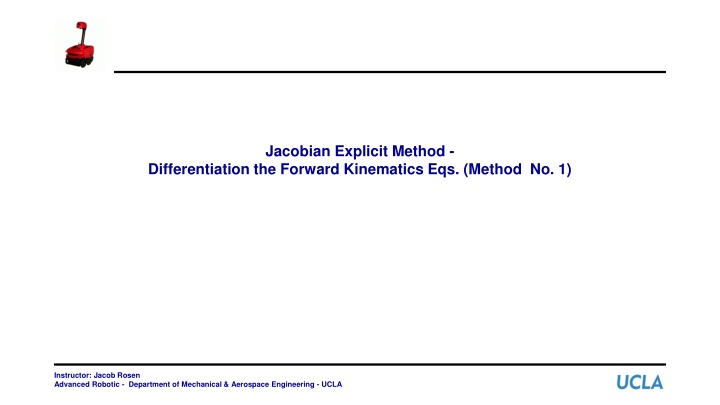 Jacobian Explicit Method -
Differentiation the Forward Kinematics Eqs. (Method No. 1)

Instructor: Jacob Rosen
Advanced Robotic - Department of Mechanical & Aerospace Engineering - UCLA

UCLA